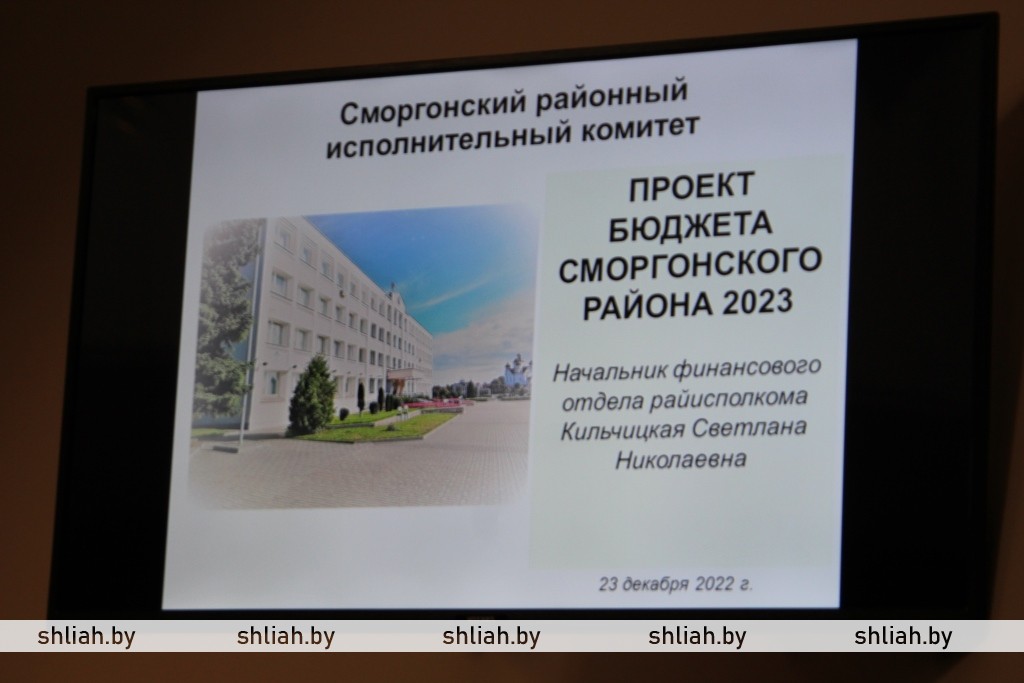 Сморгонский районный исполнительный комитет

ПРОЕКТ БЮДЖЕТА СМОРГОНСКОГО РАЙОНА 2023

Начальник финансового отдела райисполкома Кильчицкая Светлана Николаевна

23 декабря 2022 г.

shliah.by shliah.by shliah.by shliah.by shliah.by